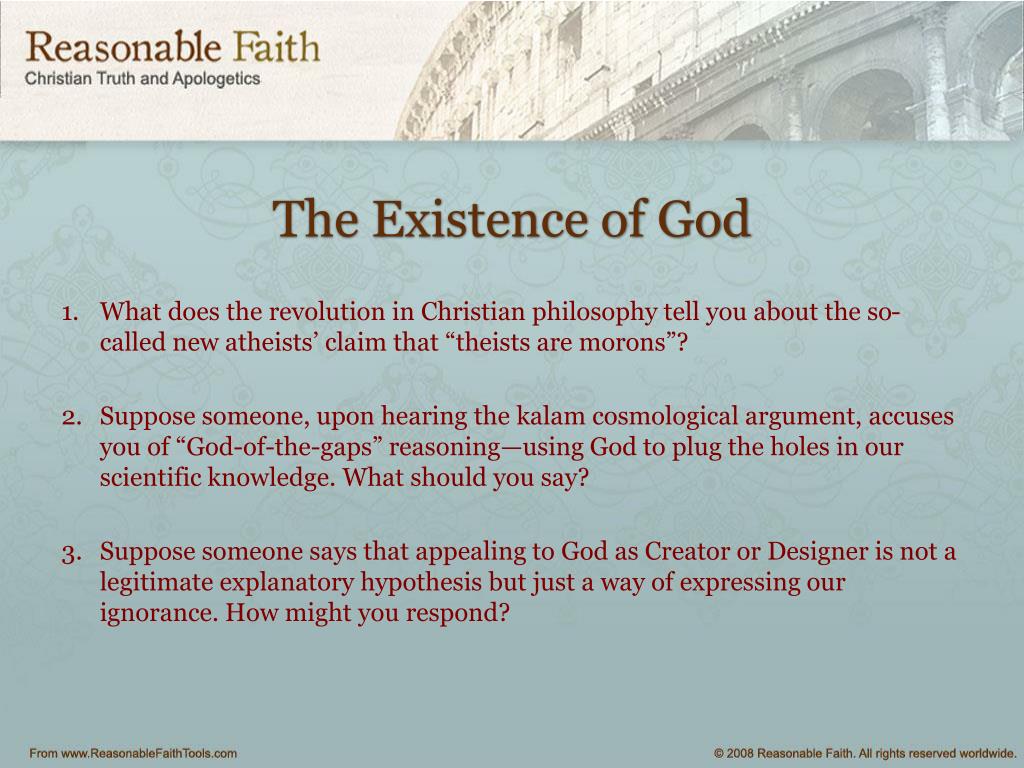 Reasonable Faith
Christian Truth and Apologetics

The Existence of God

1. What does the revolution in Christian philosophy tell you about the so-called new atheists' claim that "theists are morons"?

2. Suppose someone, upon hearing the kalam cosmological argument, accuses you of "God-of-the-gaps" reasoning—using God to plug the holes in our scientific knowledge. What should you say?

3. Suppose someone says that appealing to God as Creator or Designer is not a legitimate explanatory hypothesis but just a way of expressing our ignorance. How might you respond?

From www.ReasonableFaithTools.com

© 2008 Reasonable Faith. All rights reserved worldwide.